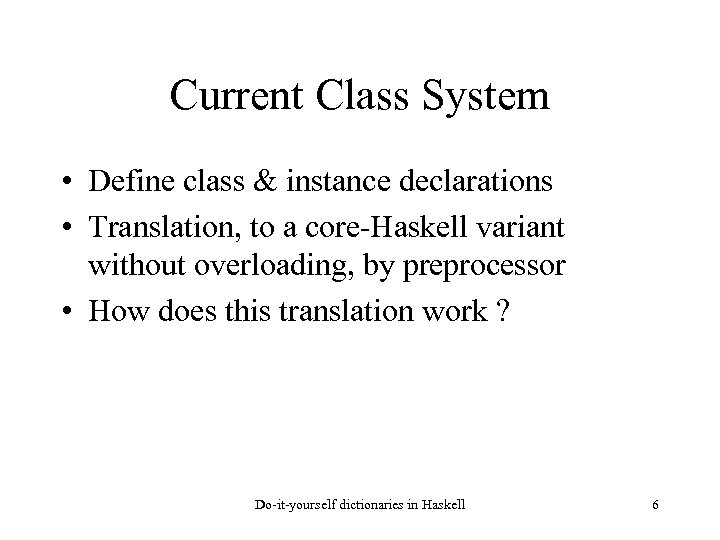 Current Class System

• Define class & instance declarations
• Translation, to a core-Haskell variant without overloading, by preprocessor
• How does this translation work ?

Do-it-yourself dictionaries in Haskell

6